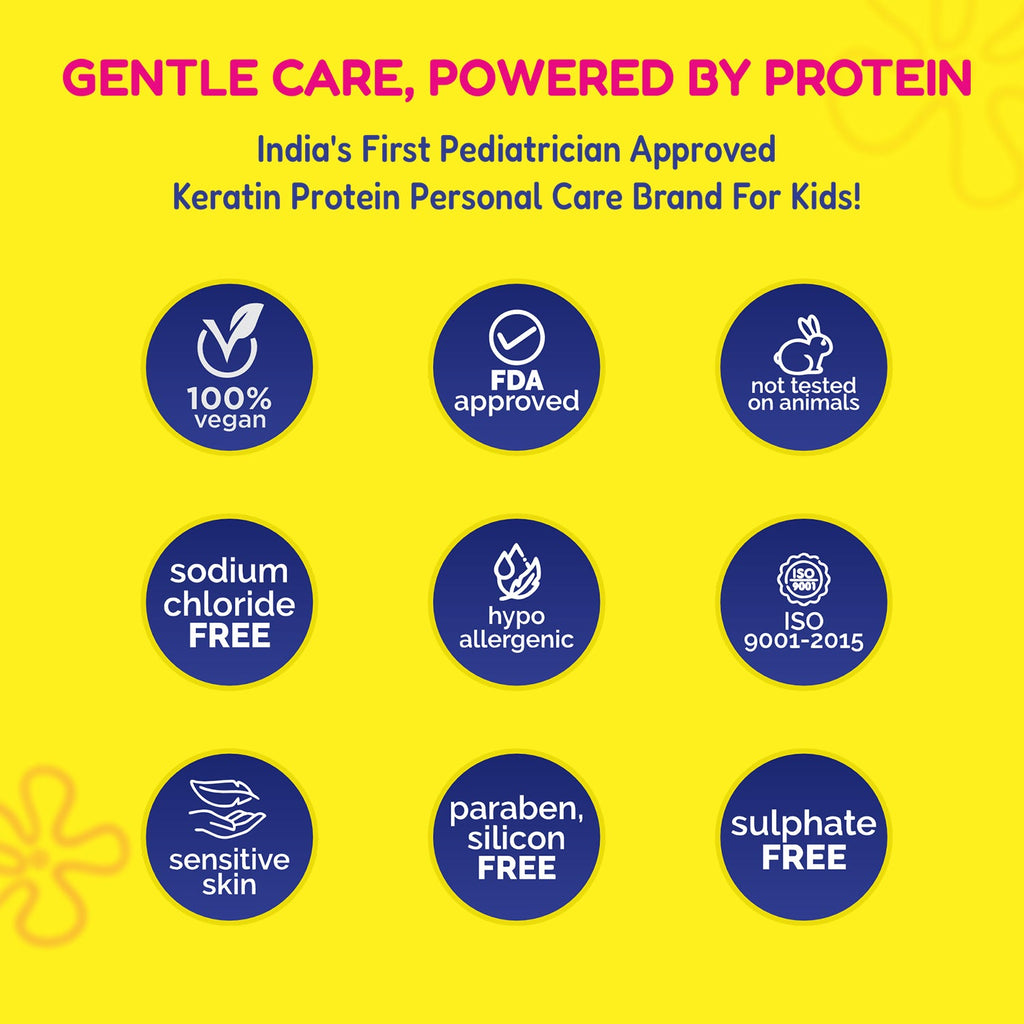 GENTLE CARE, POWERED BY PROTEIN

India's First Pediatrician Approved Keratin Protein Personal Care Brand For Kids!

100% vegan

FDA approved

not tested on animals

sodium chloride FREE

hypo allergenic

ISO 9001

ISO 9001-2015

sensitive skin

paraben, silicon FREE

sulphate FREE